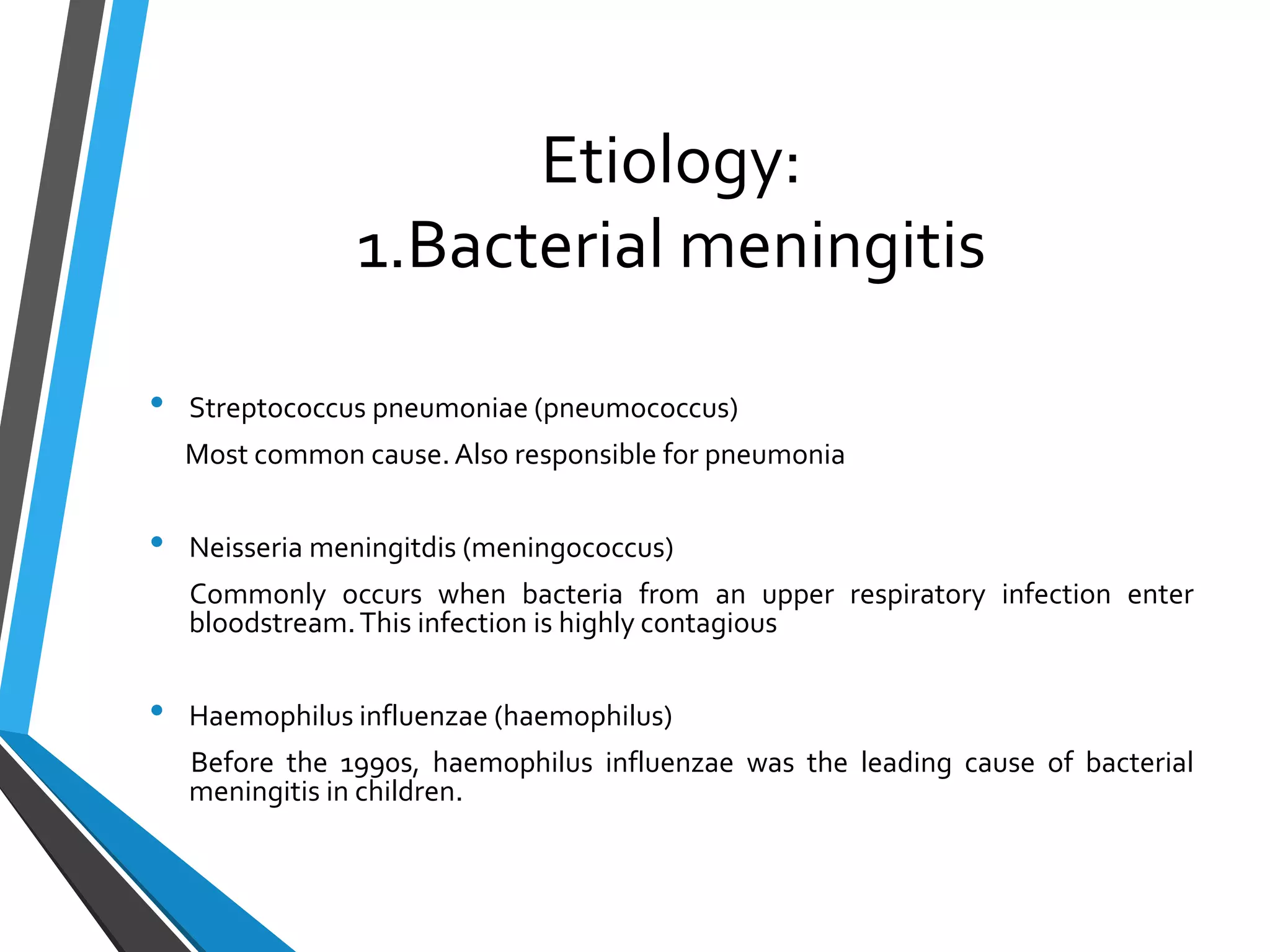 Etiology:
1.Bacterial meningitis

• Streptococcus pneumoniae (pneumococcus)

Most common cause. Also responsible for pneumonia

• Neisseria meningitdis (meningococcus)

Commonly occurs when bacteria from an upper respiratory infection enter bloodstream. This infection is highly contagious

• Haemophilus influenzae (haemophilus)

Before the 1990s, haemophilus influenzae was the leading cause of bacterial meningitis in children.